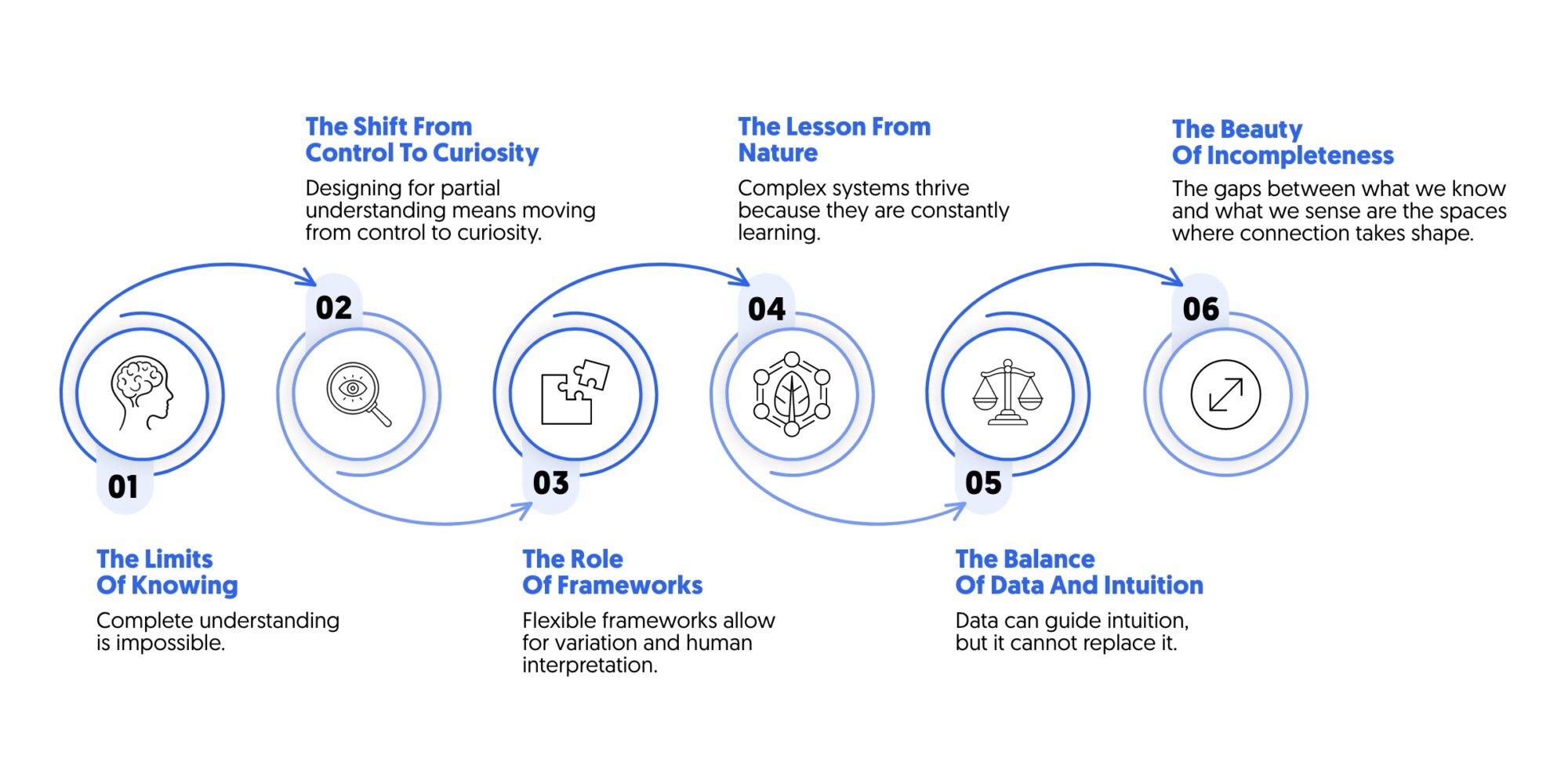 01
The Limits Of Knowing
Complete understanding is impossible.

02
The Shift From Control To Curiosity
Designing for partial understanding means moving from control to curiosity.

03
The Role Of Frameworks
Flexible frameworks allow for variation and human interpretation.

04
The Lesson From Nature
Complex systems thrive because they are constantly learning.

05
The Balance Of Data And Intuition
Data can guide intuition, but it cannot replace it.

06
The Beauty Of Incompleteness
The gaps between what we know and what we sense are the spaces where connection takes shape.